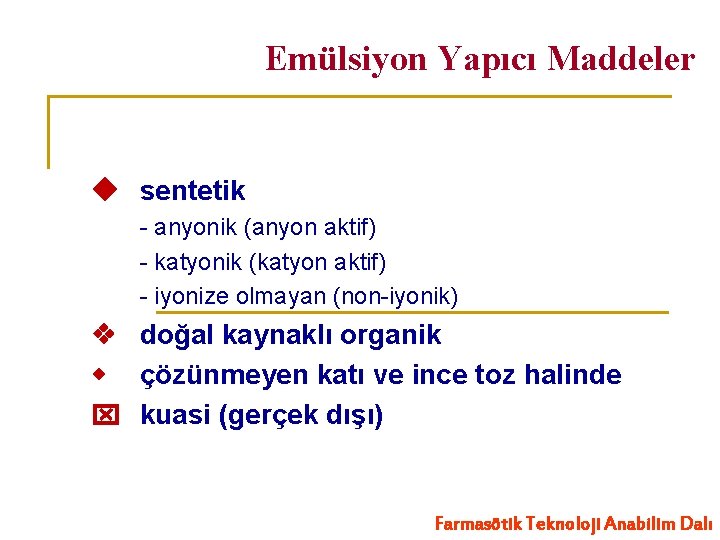 Emülsiyon Yapıcı Maddeler

sentetik

- anyonik (anyon aktif)
- katyonik (katyon aktif)
- iyonize olmayan (non-iyonik)

doğal kaynaklı organik

çözünmeyen katı ve ince toz halinde

kuasi (gerçek dışı)

Farmasötik Teknoloji Anabilim Dalı